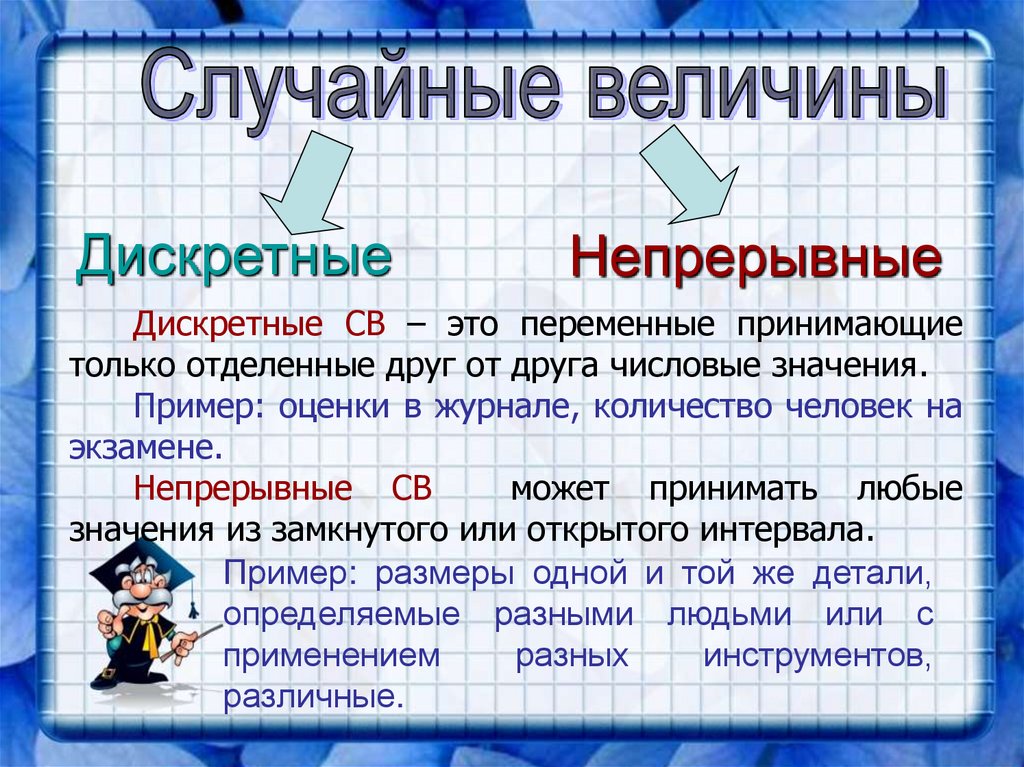 Случайные величины

Дискретные

Непрерывные

Дискретные СВ – это переменные принимающие только отделенные друг от друга числовые значения.

Пример: оценки в журнале, количество человек на экзамене.

Непрерывные СВ может принимать любые значения из замкнутого или открытого интервала.

Пример: размеры одной и той же детали, определяемые разными людьми или с применением разных инструментов, различные.